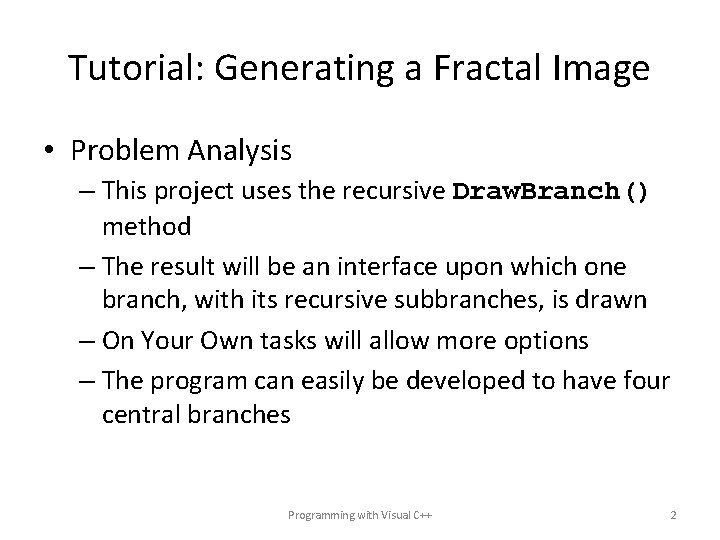 Tutorial: Generating a Fractal Image

• Problem Analysis
– This project uses the recursive DrawBranch() method
– The result will be an interface upon which one branch, with its recursive subbranches, is drawn
– On Your Own tasks will allow more options
– The program can easily be developed to have four central branches

Programming with Visual C++

2